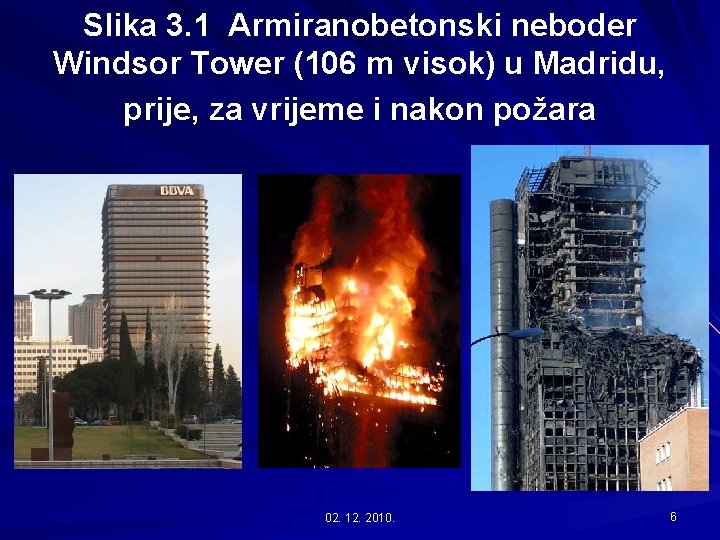 Slika 3.1 Armiranobetonski neboder Windsor Tower (106 m visok) u Madridu, prije, za vrijeme i nakon požara

BBVA

02. 12. 2010.

6